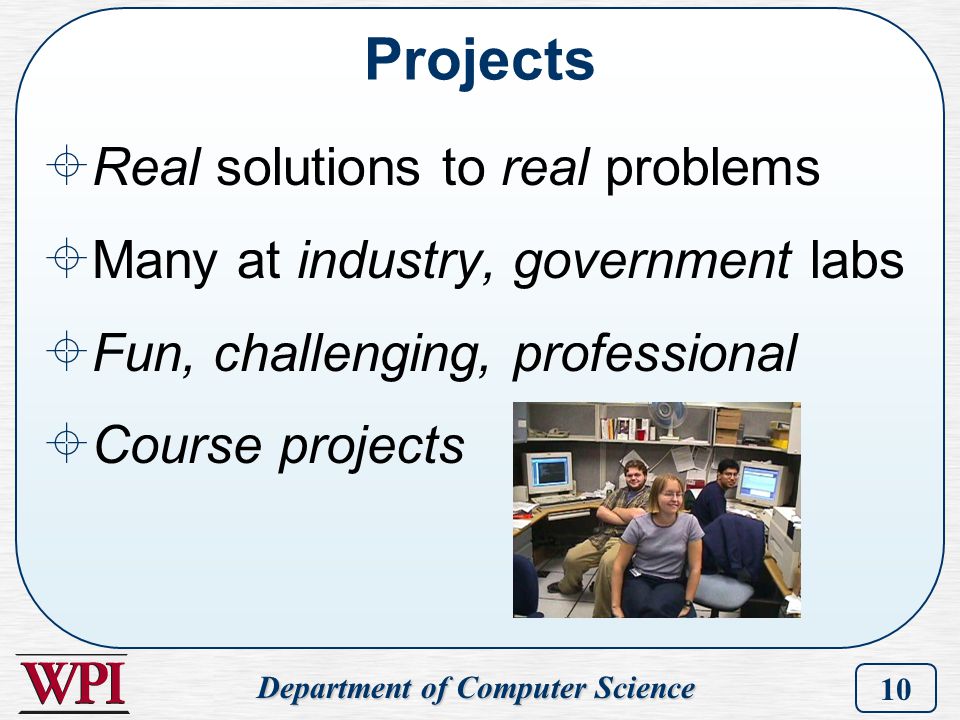 Projects

Real solutions to real problems

Many at industry, government labs

Fun, challenging, professional

Course projects

WPI

Department of Computer Science

10